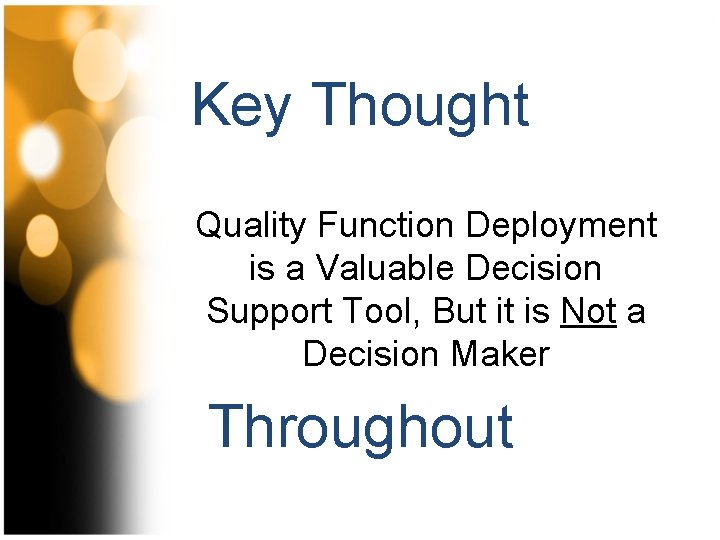 Key Thought

Quality Function Deployment is a Valuable Decision Support Tool, But it is Not a Decision Maker

Throughout